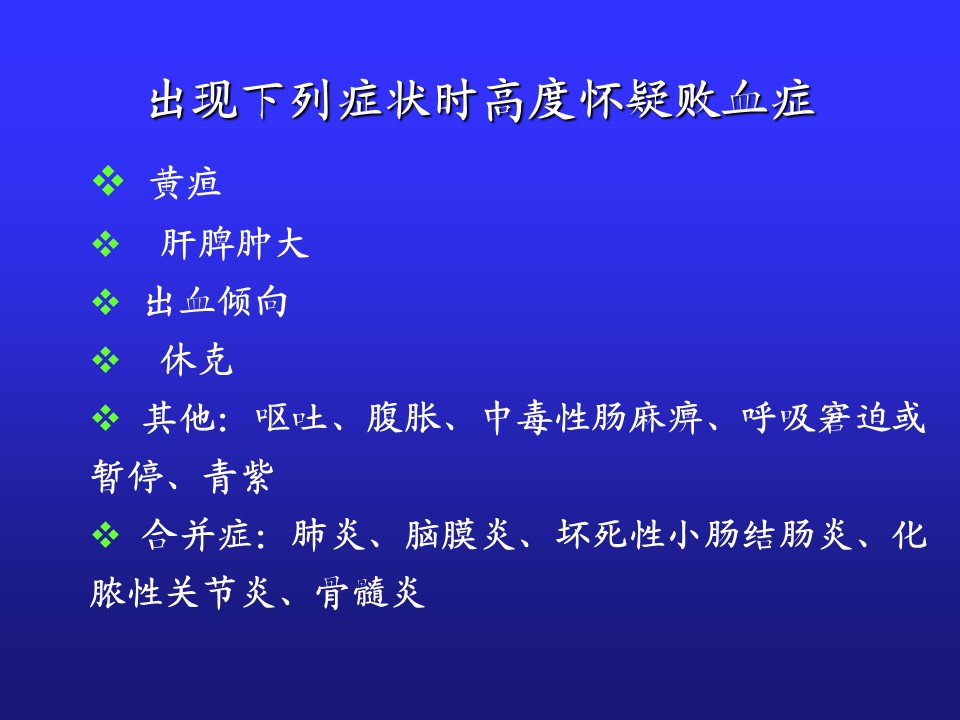 出现下列症状时高度怀疑败血症

❖ 黄疸

❖ 肝脾肿大

❖ 出血倾向

❖ 休克

❖ 其他：呕吐、腹胀、中毒性肠麻痹、呼吸窘迫或暂停、青紫

❖ 合并症：肺炎、脑膜炎、坏死性小肠结肠炎、化脓性关节炎、骨髓炎